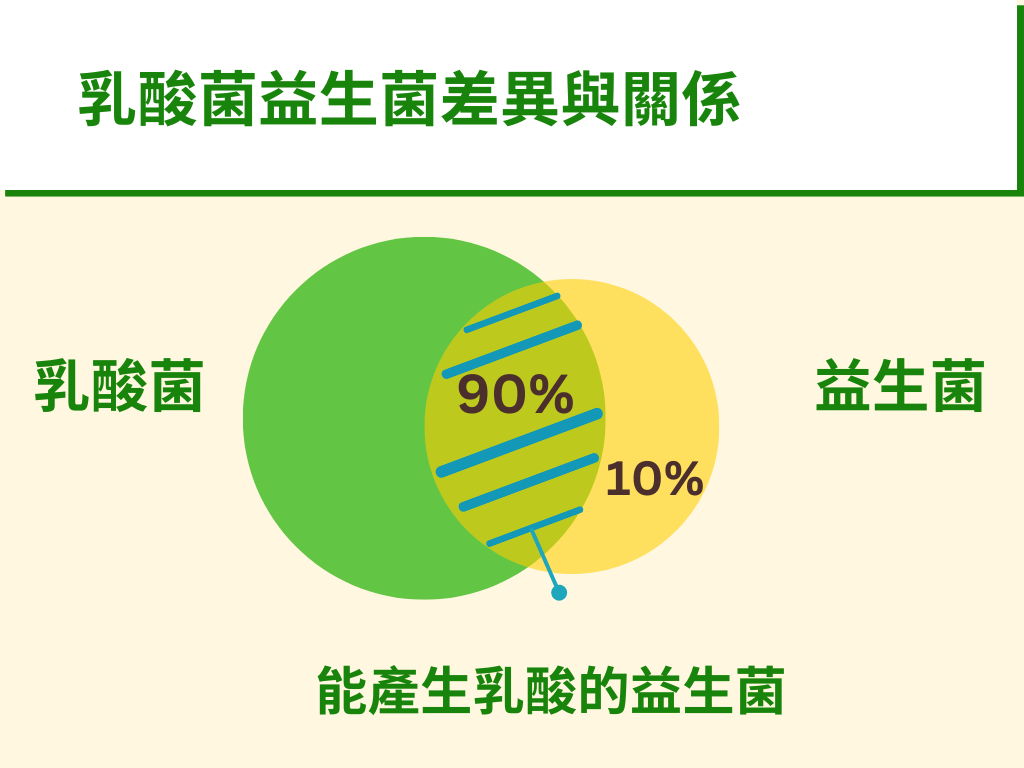 乳酸菌益生菌差異與關係

乳酸菌

90%

10%

益生菌

能產生乳酸的益生菌